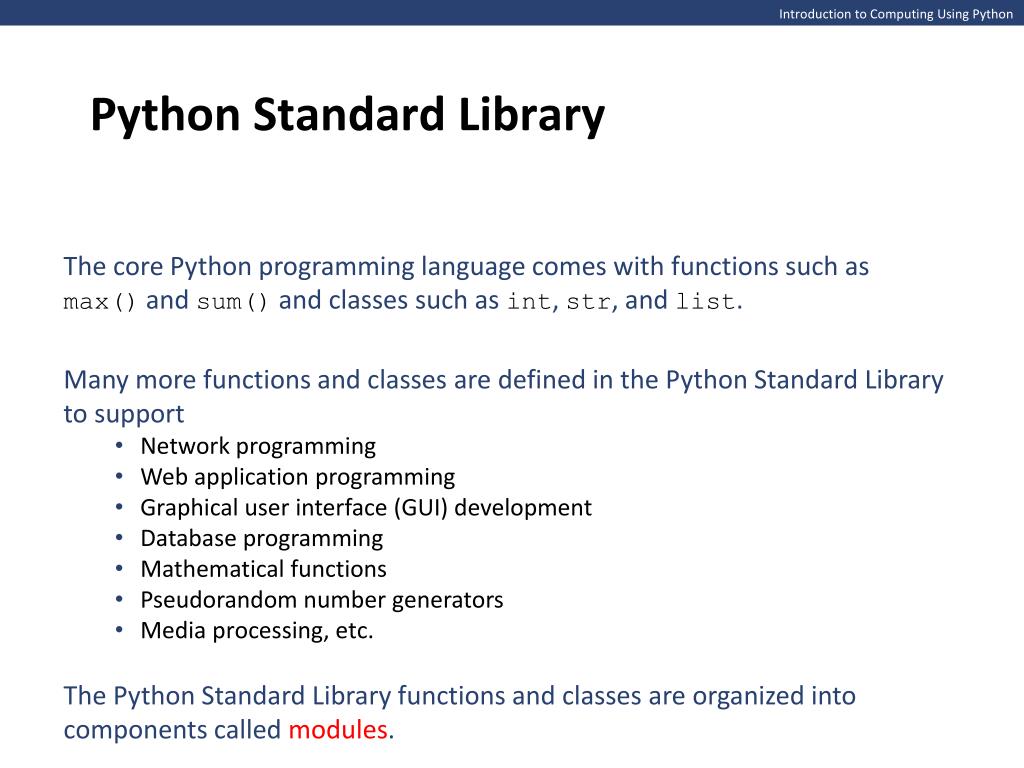 Introduction to Computing Using Python

Python Standard Library

The core Python programming language comes with functions such as max() and sum() and classes such as int, str, and list.

Many more functions and classes are defined in the Python Standard Library to support
• Network programming
• Web application programming
• Graphical user interface (GUI) development
• Database programming
• Mathematical functions
• Pseudorandom number generators
• Media processing, etc.

The Python Standard Library functions and classes are organized into components called modules.